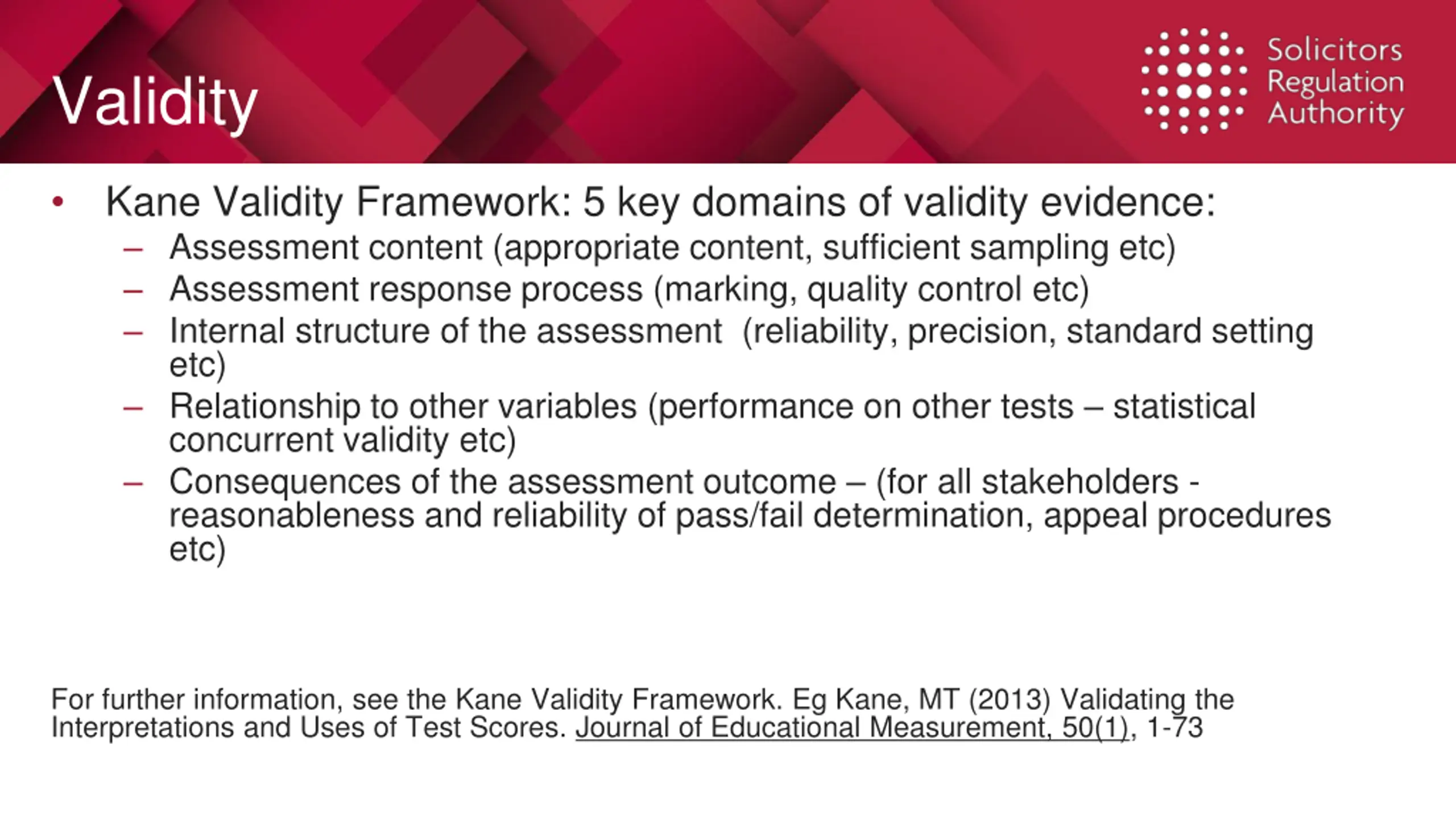 Validity

Solicitors Regulation Authority

• Kane Validity Framework: 5 key domains of validity evidence:
– Assessment content (appropriate content, sufficient sampling etc)
– Assessment response process (marking, quality control etc)
– Internal structure of the assessment (reliability, precision, standard setting etc)
– Relationship to other variables (performance on other tests – statistical concurrent validity etc)
– Consequences of the assessment outcome – (for all stakeholders - reasonableness and reliability of pass/fail determination, appeal procedures etc)

For further information, see the Kane Validity Framework. Eg Kane, MT (2013) Validating the Interpretations and Uses of Test Scores. Journal of Educational Measurement, 50(1), 1-73